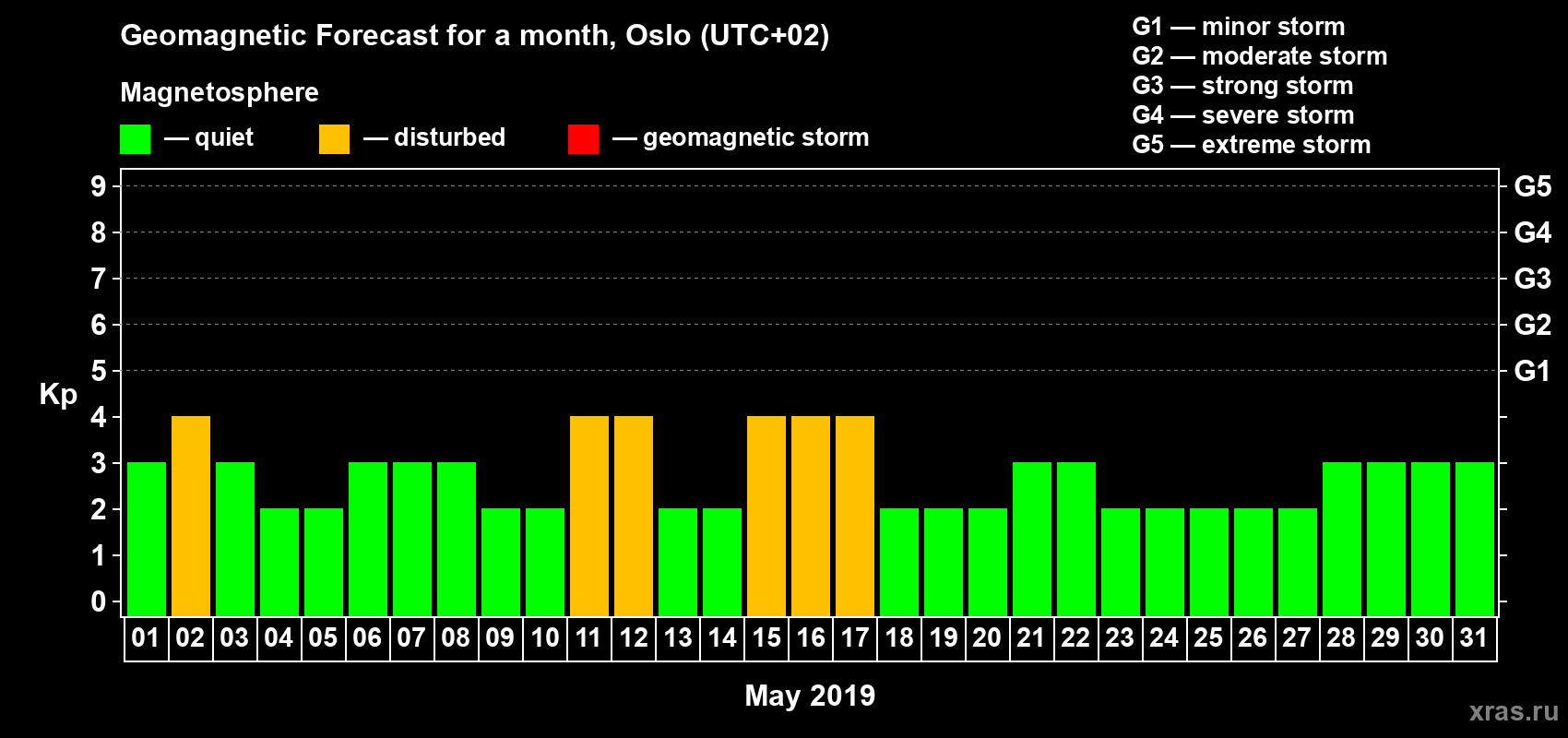 Geomagnetic Forecast for a month, Oslo (UTC+02)

Magnetosphere

— quiet — disturbed — geomagnetic storm

G1 — minor storm
G2 — moderate storm
G3 — strong storm
G4 — severe storm
G5 — extreme storm

Kp

9
8
7
6
5
4
3
2
1
0

G5
G4
G3
G2
G1

01 02 03 04 05 06 07 08 09 10 11 12 13 14 15 16 17 18 19 20 21 22 23 24 25 26 27 28 29 30 31

May 2019

xras.ru